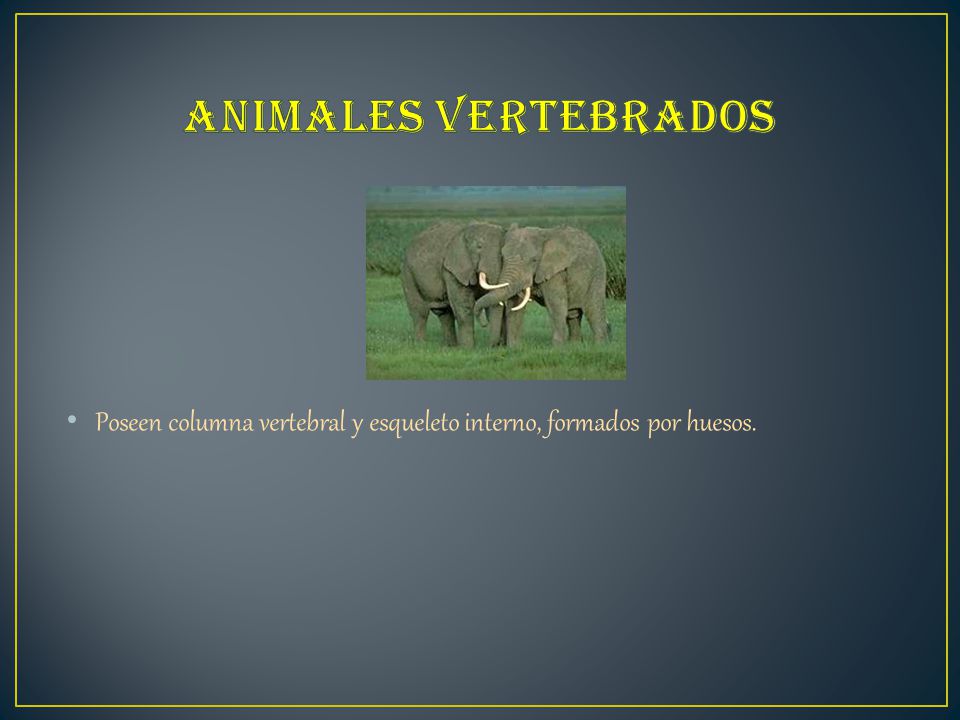 ANIMALES VERTEBRADOS

• Poseen columna vertebral y esqueleto interno, formados por huesos.